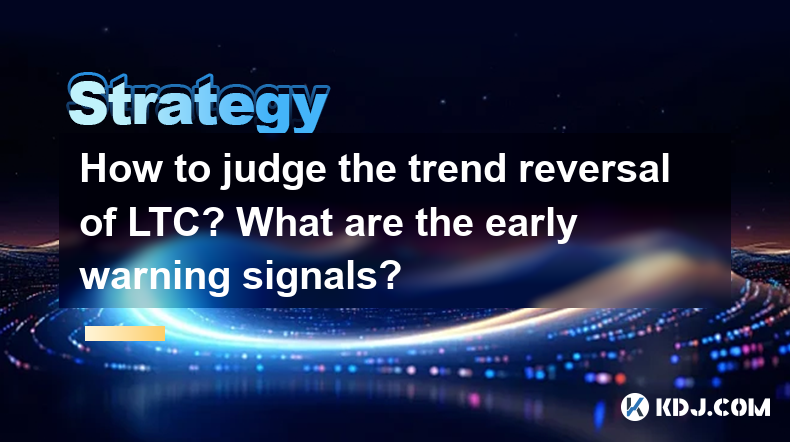 Strategy

How to judge the trend reversal of LTC? What are the early warning signals?

KDJ.COM